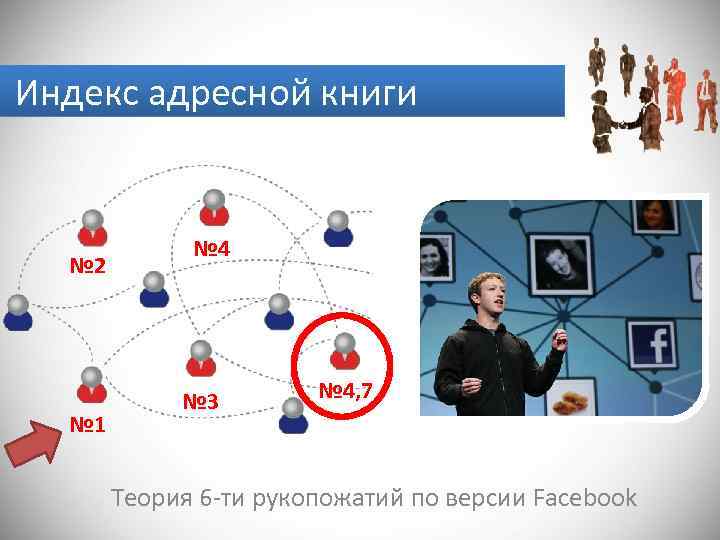 Индекс адресной книги

№2

№4

№3

№4,7

№1

f

Теория 6-ти рукопожатий по версии Facebook